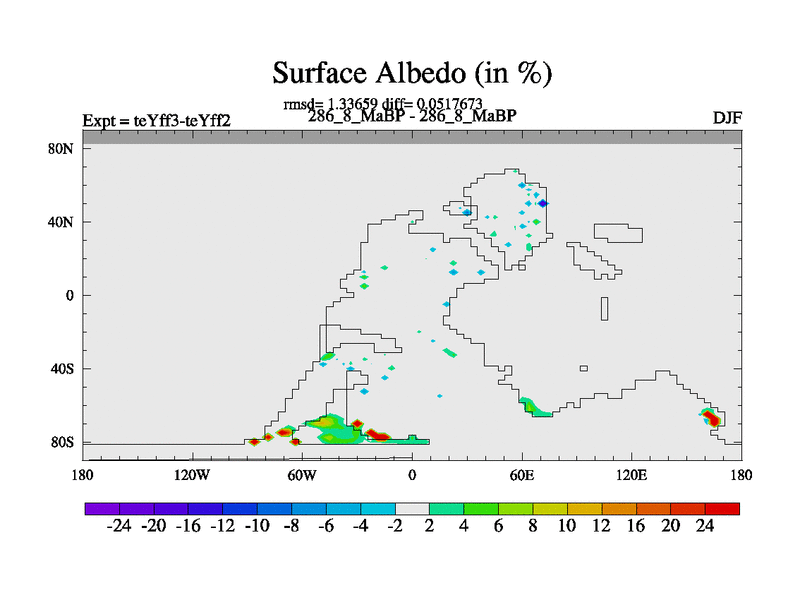 Surface Albedo (in %)

rmsd= 1.33659 diff= 0.0517673

Expt = teYff3-teYff2

286_8_MaBP - 286_8_MaBP

DJF

80N
40N
0
40S
80S

180 120W 60W 0 60E 120E 180

-24 -20 -16 -12 -10 -8 -6 -4 -2 2 4 6 8 10 12 16 20 24